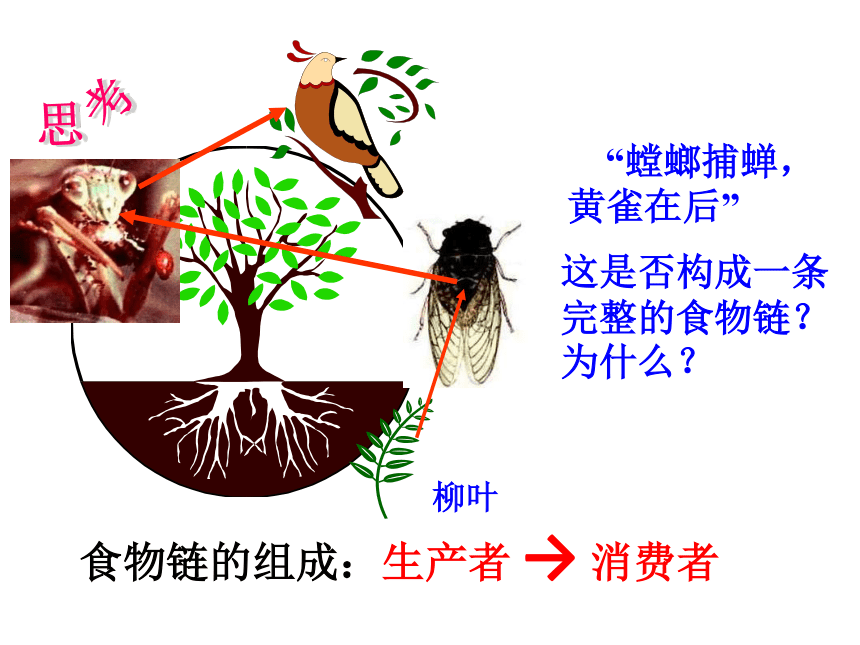 思考

“螳螂捕蝉，黄雀在后”

这是否构成一条完整的食物链？为什么？

柳叶

食物链的组成：生产者 → 消费者